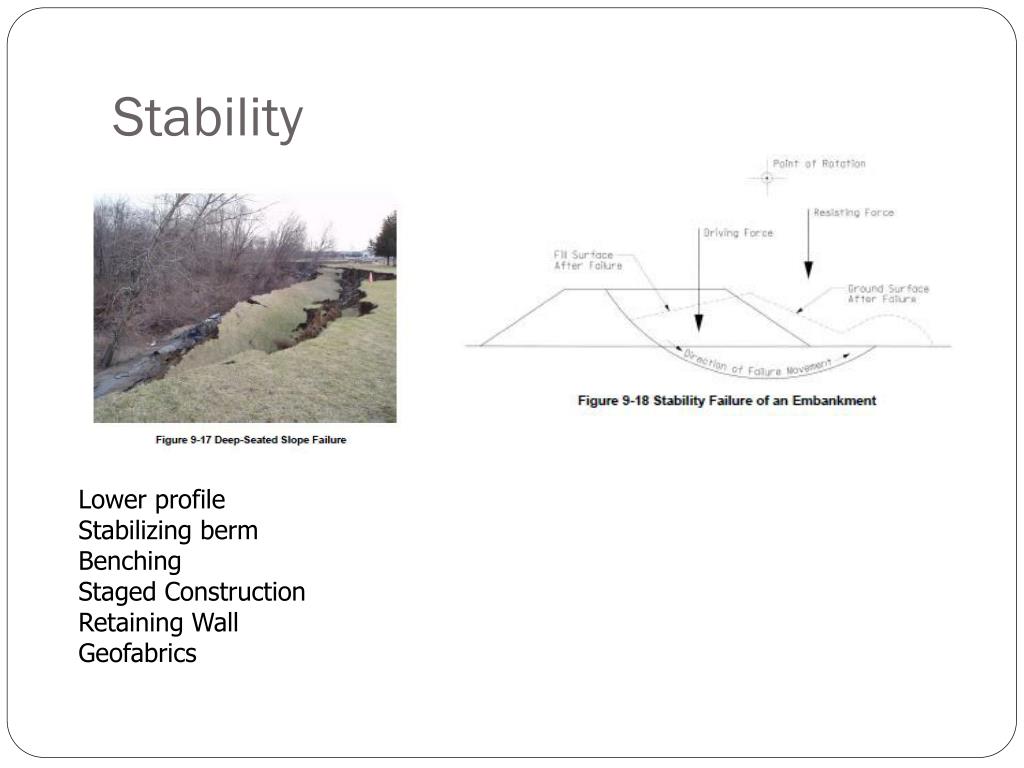 Stability

Figure 9-17 Deep-Seated Slope Failure

Point of Rotation

Resisting Force

Driving Force

Fill Surface After Failure

Ground Surface After Failure

Direction of Failure Movement

Figure 9-18 Stability Failure of an Embankment

Lower profile
Stabilizing berm
Benching
Staged Construction
Retaining Wall
Geofabrics